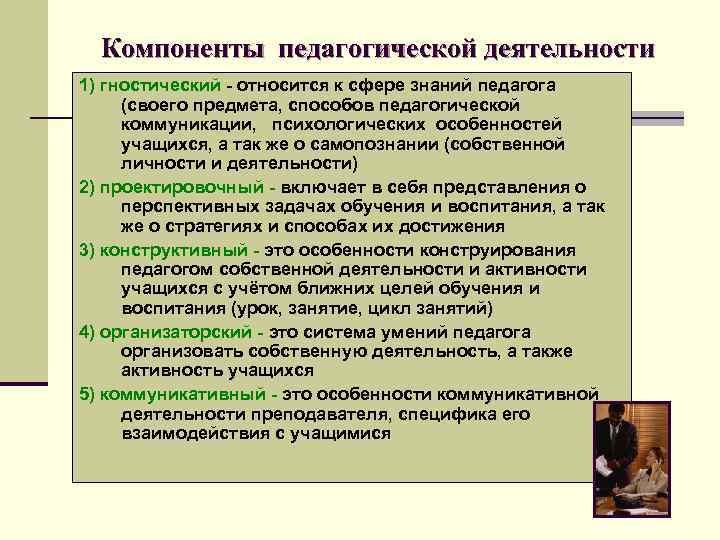 Компоненты педагогической деятельности

1) гностический - относится к сфере знаний педагога (своего предмета, способов педагогической коммуникации, психологических особенностей учащихся, а так же о самопознании (собственной личности и деятельности)

2) проектировочный - включает в себя представления о перспективных задачах обучения и воспитания, а так же о стратегиях и способах их достижения

3) конструктивный - это особенности конструирования педагогом собственной деятельности и активности учащихся с учётом ближних целей обучения и воспитания (урок, занятие, цикл занятий)

4) организаторский - это система умений педагога организовать собственную деятельность, а также активность учащихся

5) коммуникативный - это особенности коммуникативной деятельности преподавателя, специфика его взаимодействия с учащимися